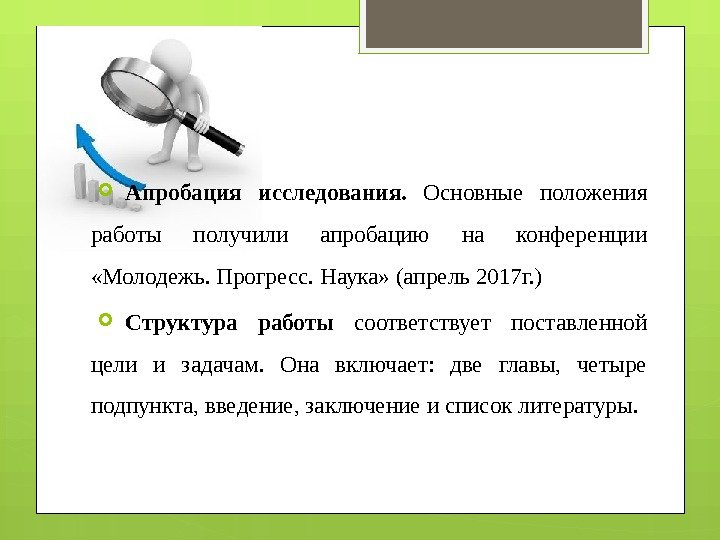 Апробация исследования. Основные положения работы получили апробацию на конференции «Молодежь. Прогресс. Наука» (апрель 2017г.)

Структура работы соответствует поставленной цели и задачам. Она включает: две главы, четыре подпункта, введение, заключение и список литературы.